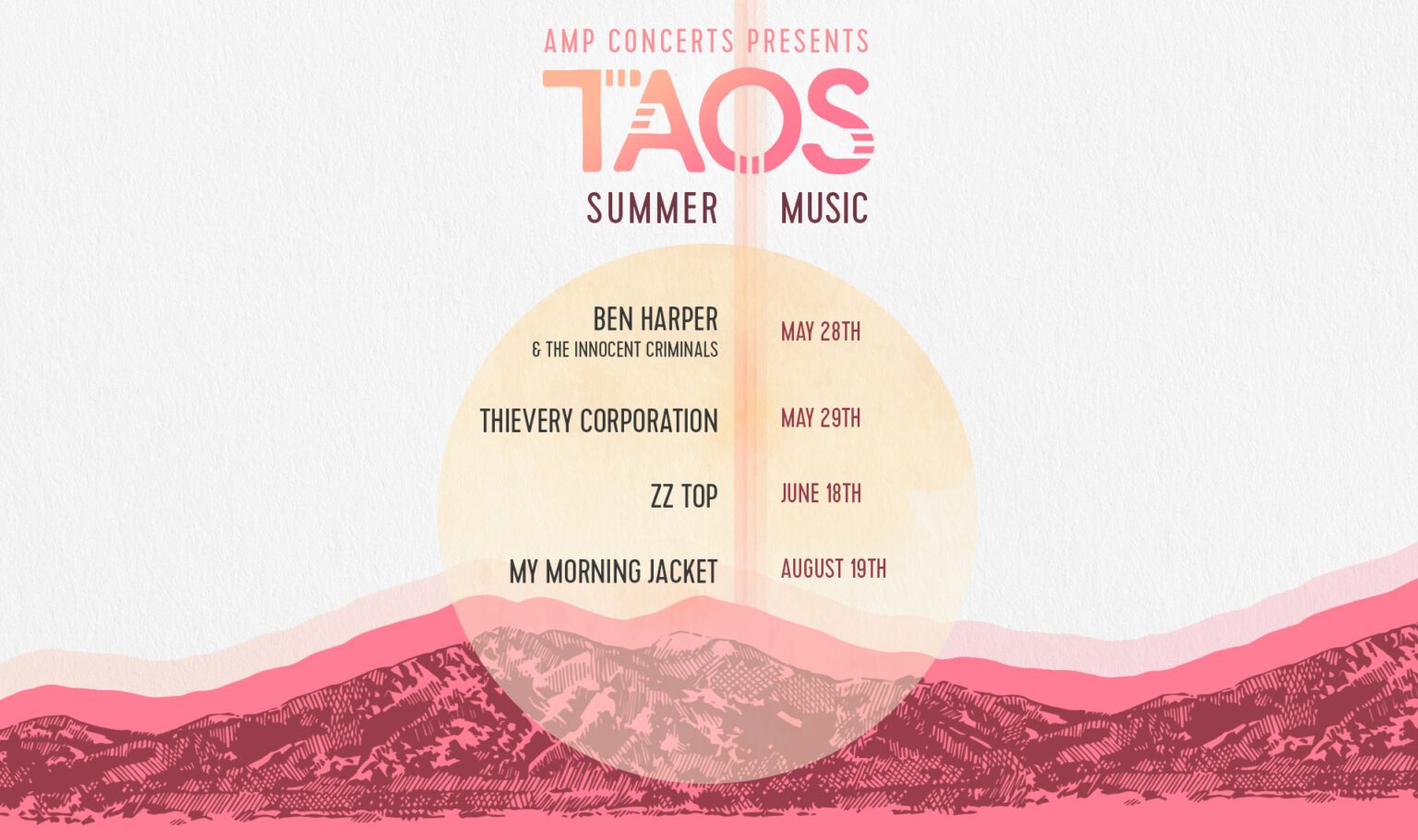 AMP CONCERTS PRESENTS

TAOS

SUMMER MUSIC

BEN HARPER
& THE INNOCENT CRIMINALS
MAY 28TH

THIEVERY CORPORATION
MAY 29TH

ZZ TOP
JUNE 18TH

MY MORNING JACKET
AUGUST 19TH